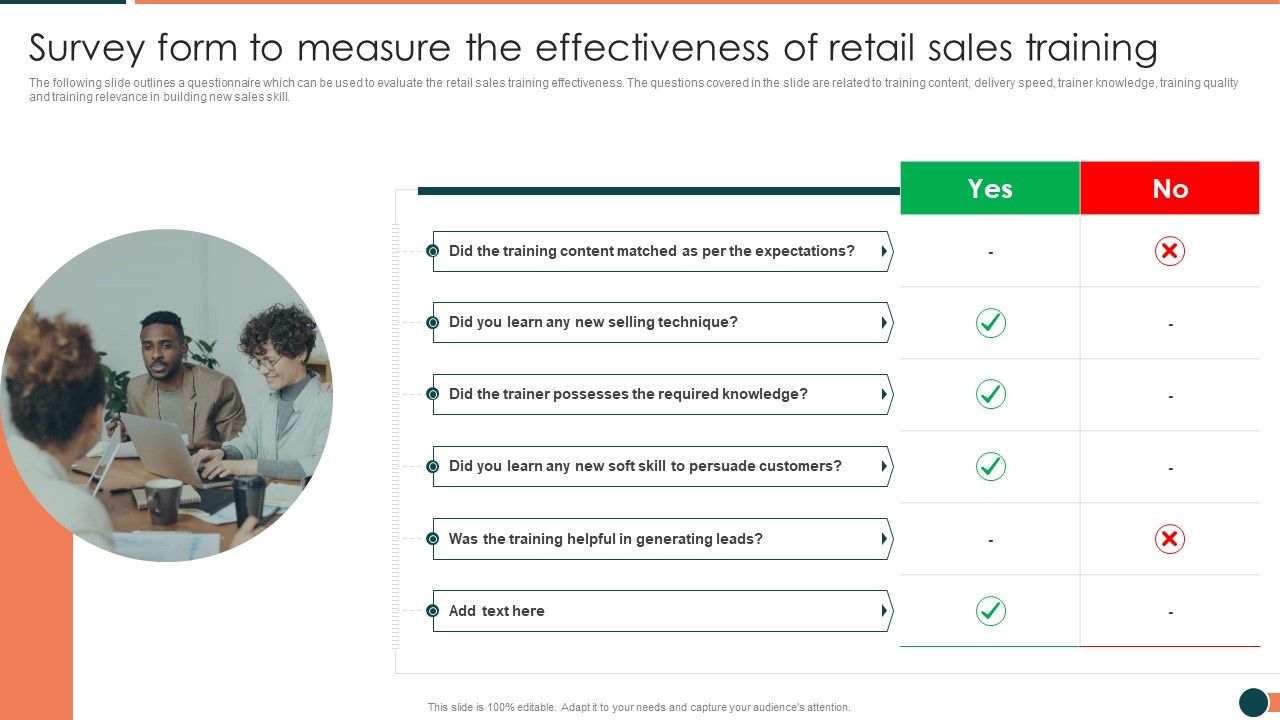 Survey form to measure the effectiveness of retail sales training

The following slide outlines a questionnaire which can be used to evaluate the retail sales training effectiveness. The questions covered in the slide are related to training content, delivery speed, trainer knowledge, training quality and training relevance in building new sales skill.

| | Yes | No |
|---|---|---|
| Did the training content matched as per the expectations? | - | ✗ |
| Did you learn any new selling technique? | ✓ | - |
| Did the trainer possesses the required knowledge? | ✓ | - |
| Did you learn any new soft skill to persuade customers? | ✓ | - |
| Was the training helpful in generating leads? | - | ✗ |
| Add text here | ✓ | - |

This slide is 100% editable. Adapt it to your needs and capture your audience's attention.